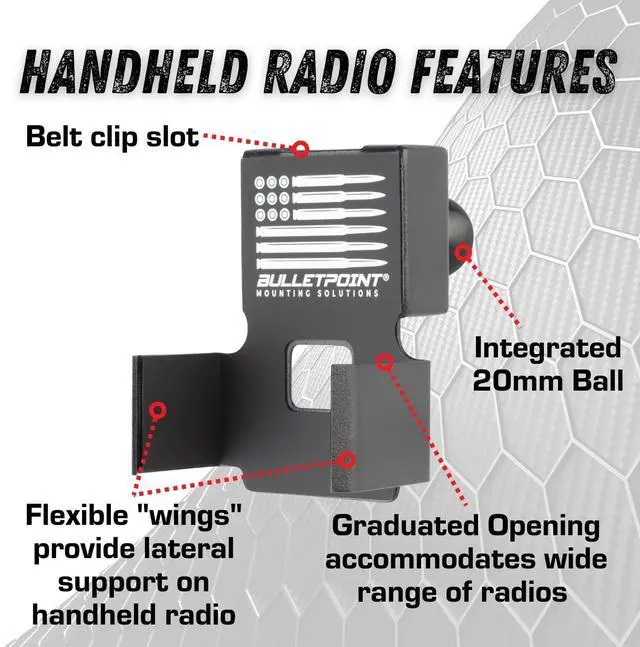 HANDHELD RADIO FEATURES

Belt clip slot

BULLETPOINT®
MOUNTING SOLUTIONS

Integrated 20mm Ball

Flexible "wings" provide lateral support on handheld radio

Graduated Opening accommodates wide range of radios